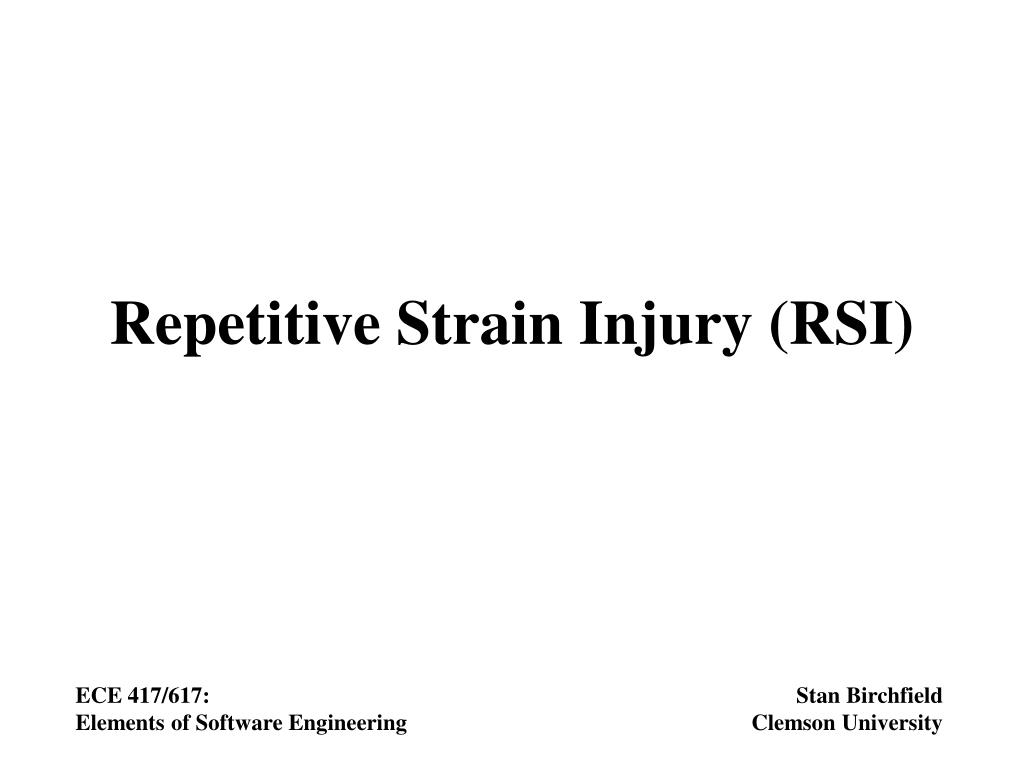 Repetitive Strain Injury (RSI)

ECE 417/617:
Elements of Software Engineering

Stan Birchfield
Clemson University